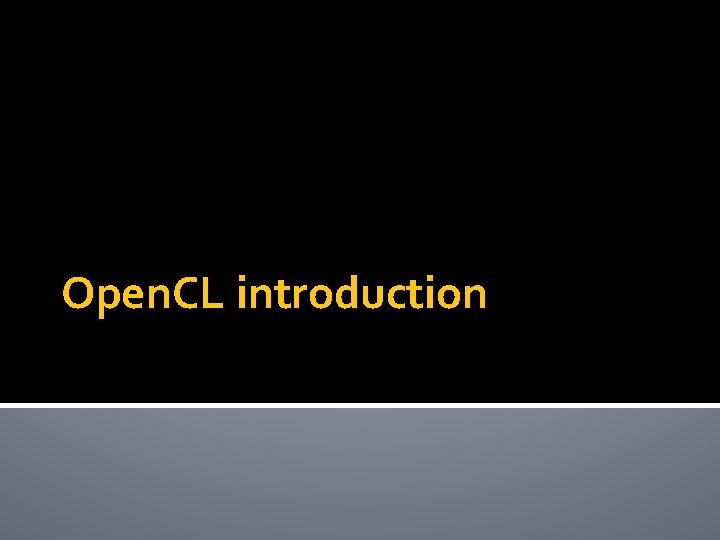 OpenCL introduction